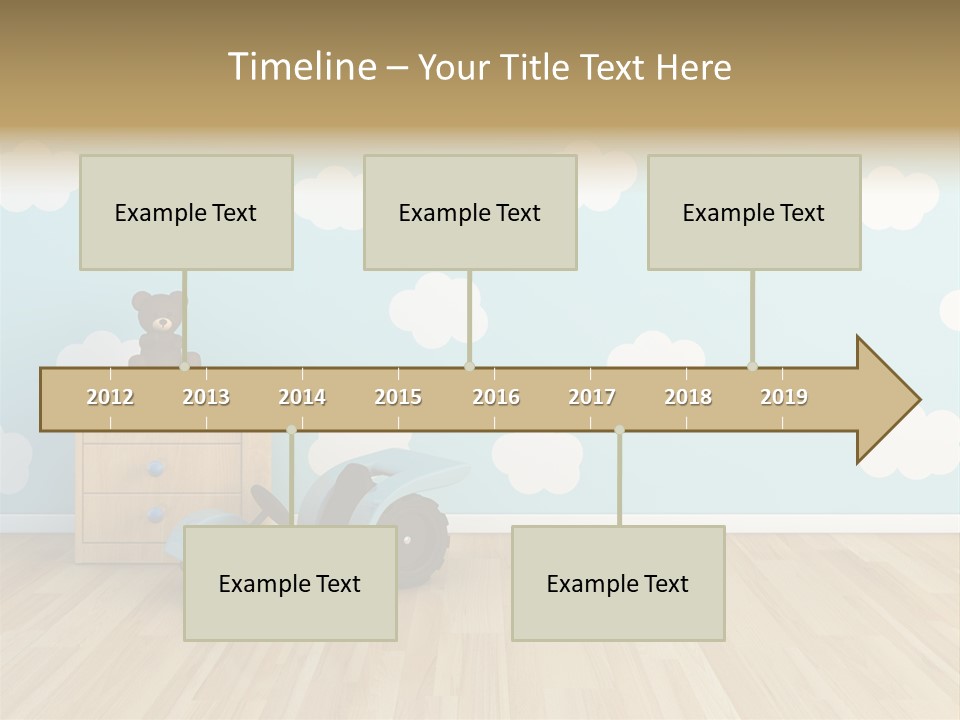 Timeline – Your Title Text Here

Example Text

Example Text

Example Text

2012 2013 2014 2015 2016 2017 2018 2019

Example Text

Example Text